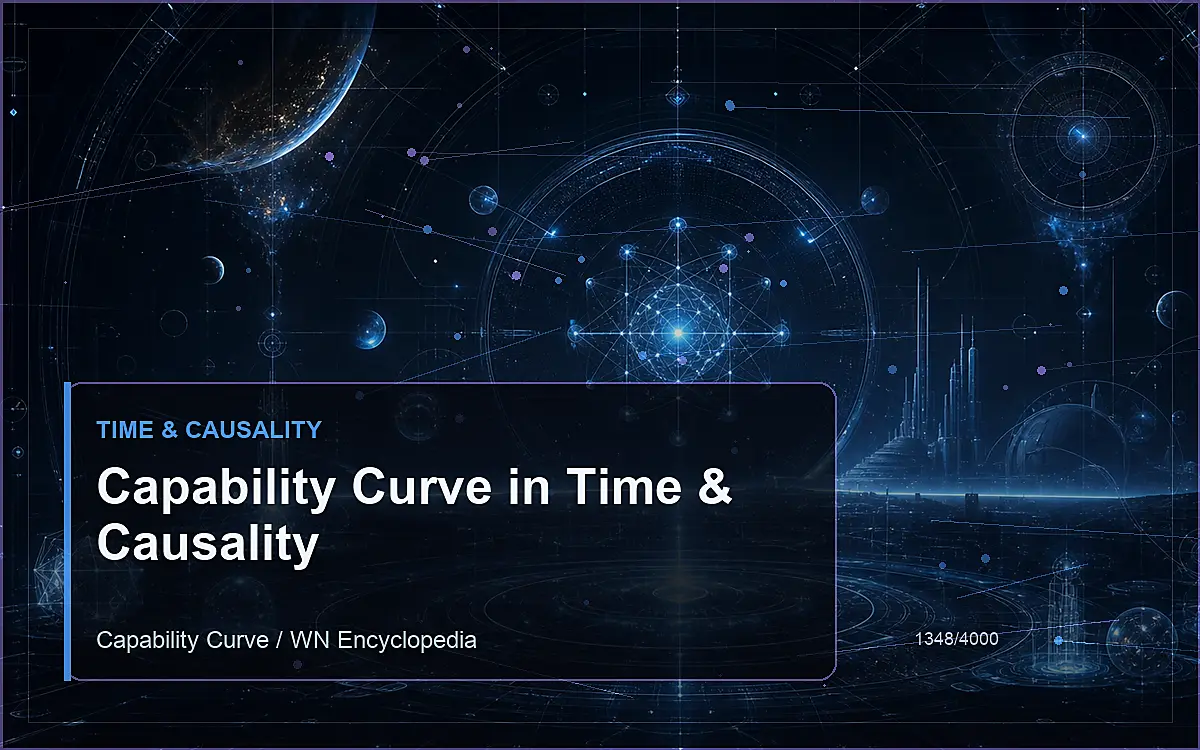 TIME & CAUSALITY

Capability Curve in Time & Causality

Capability Curve / WN Encyclopedia

1348/4000